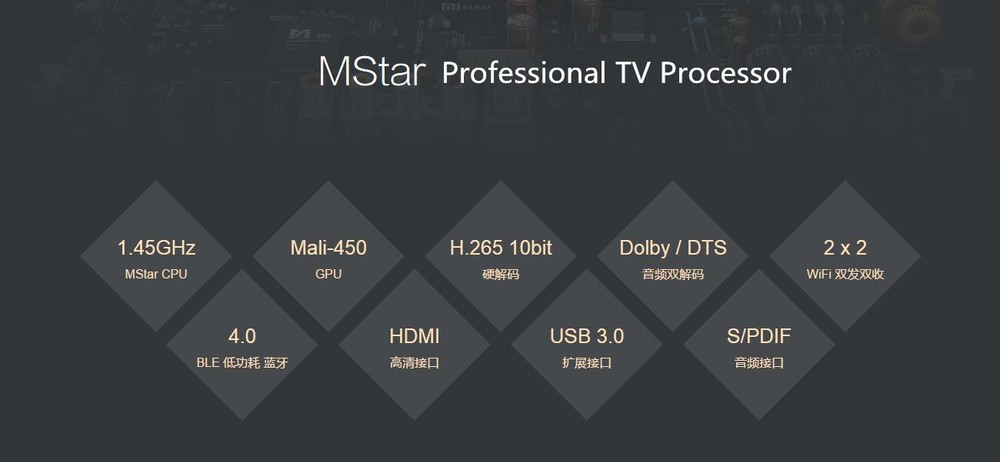 MStar Professional TV Processor

1.45GHz
MStar CPU

Mali-450
GPU

H.265 10bit
硬解码

Dolby / DTS
音频双解码

2 x 2
WiFi 双发双收

4.0
BLE 低功耗 蓝牙

HDMI
高清接口

USB 3.0
扩展接口

S/PDIF
音频接口